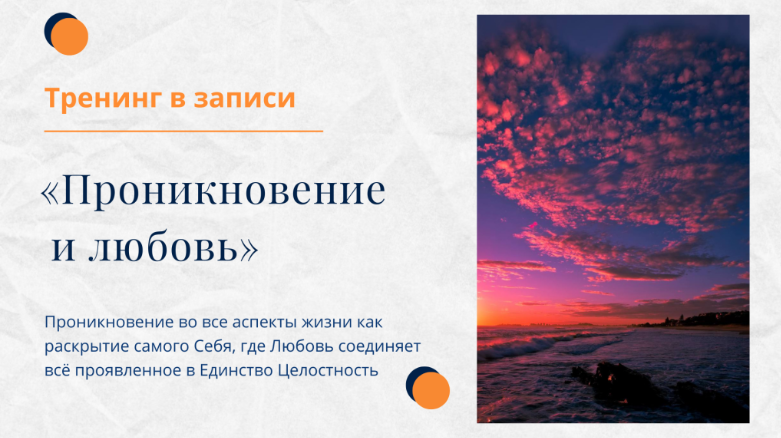 Тренинг в записи

«Проникновение и любовь»

Проникновение во все аспекты жизни как раскрытие самого Себя, где Любовь соединяет всё проявленное в Единство Целостность